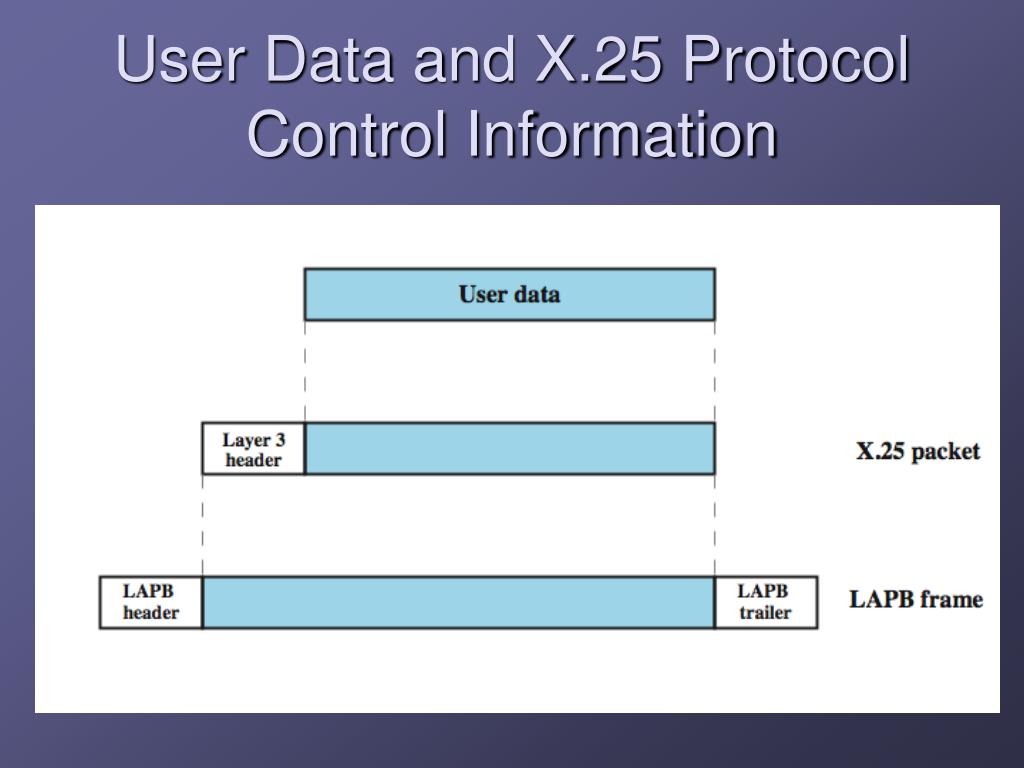 User Data and X.25 Protocol Control Information

User data

Layer 3 header

X.25 packet

LAPB header

LAPB trailer

LAPB frame